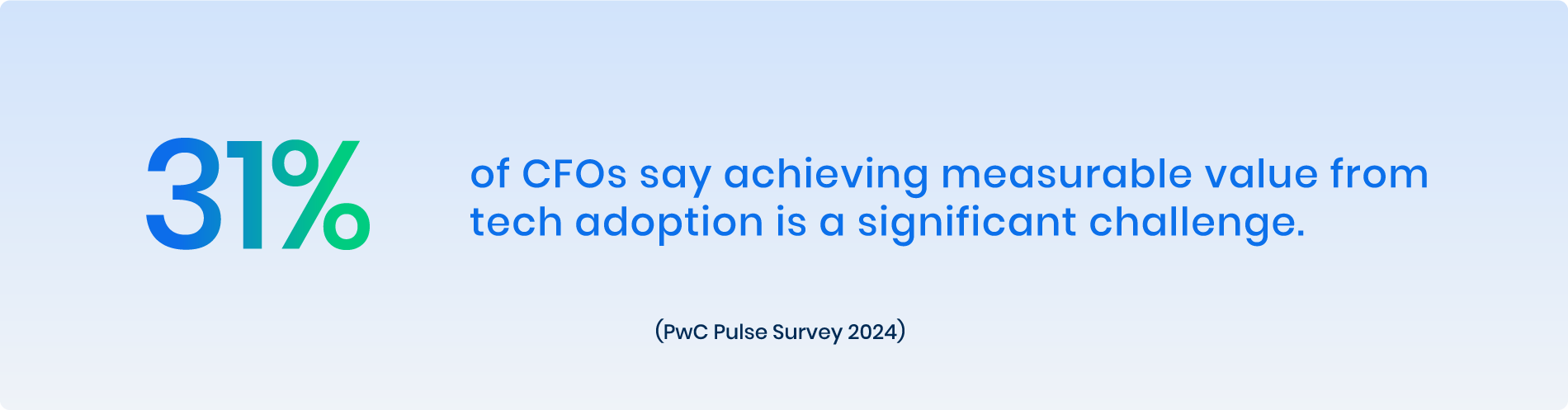 31%

of CFOs say achieving measurable value from tech adoption is a significant challenge.

(PwC Pulse Survey 2024)